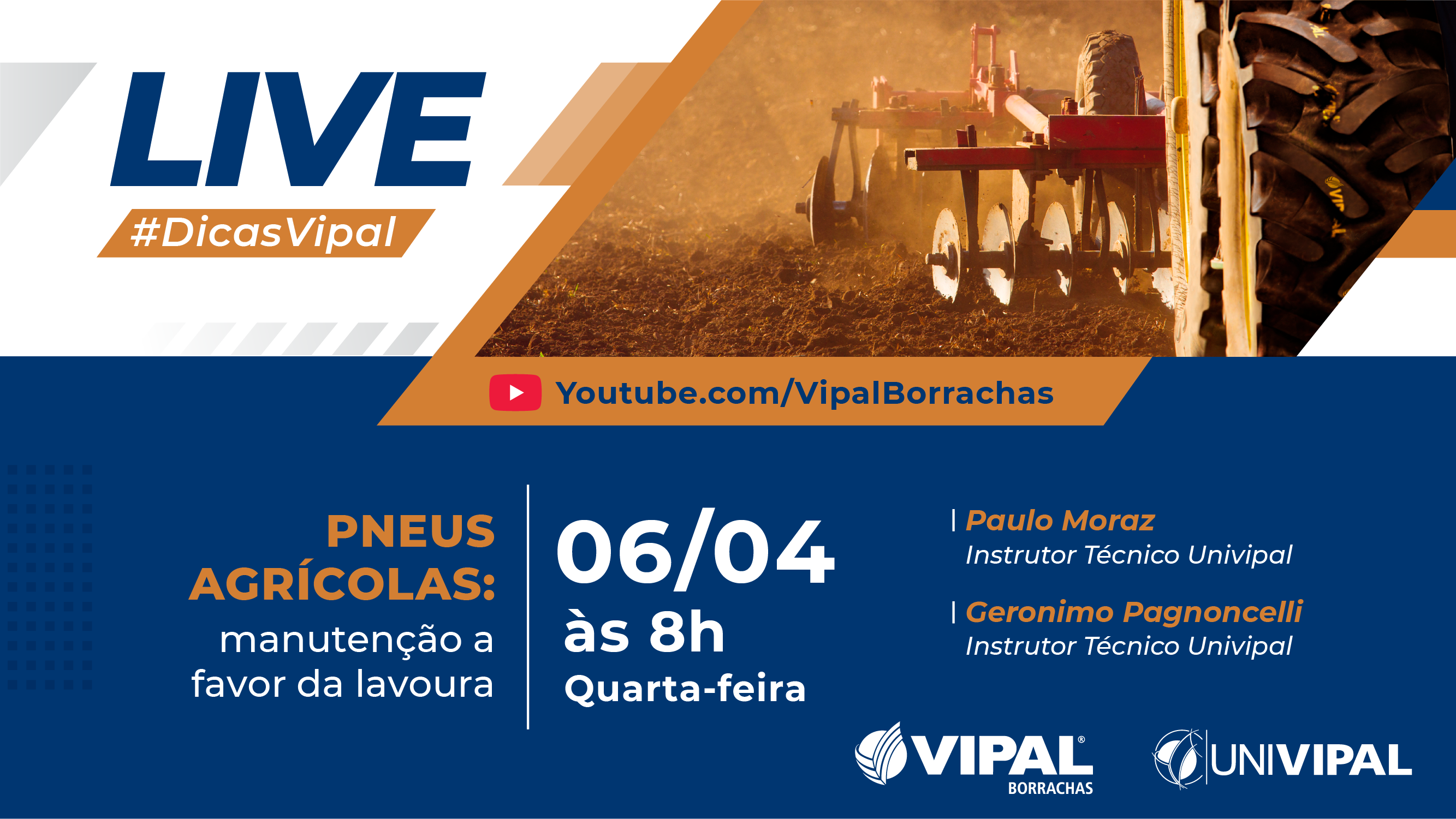 LIVE

#DicasVipal

Youtube.com/VipalBorrachas

PNEUS AGRÍCOLAS: manutenção a favor da lavoura

06/04
às 8h
Quarta-feira

| Paulo Moraz
Instrutor Técnico Univipal

| Geronimo Pagnoncelli
Instrutor Técnico Univipal

VIPAL® BORRACHAS

UNIVIPAL